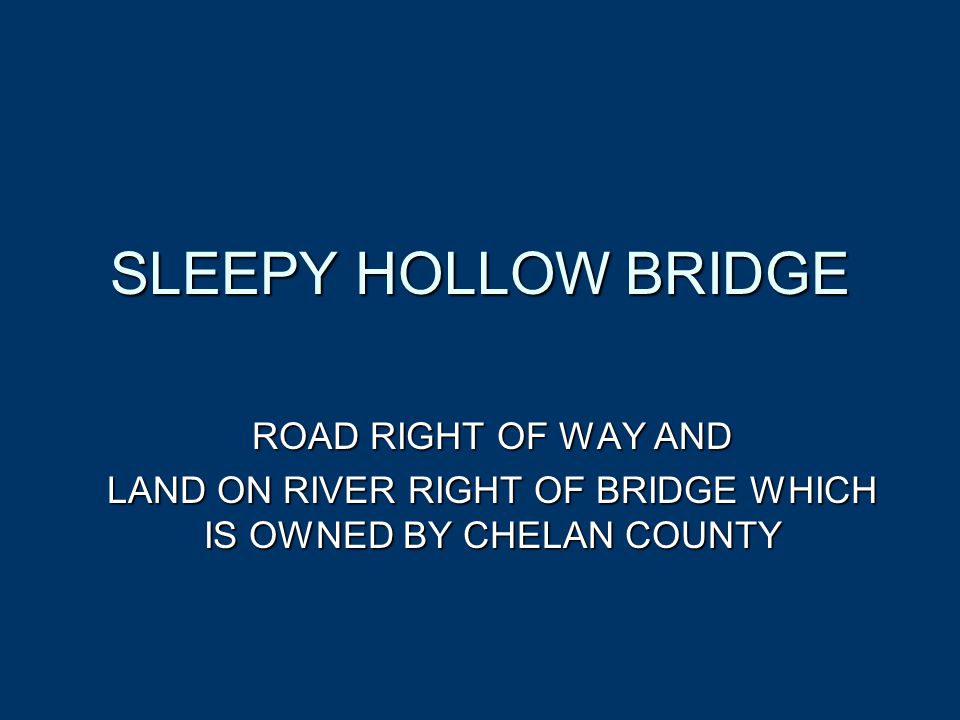 SLEEPY HOLLOW BRIDGE

ROAD RIGHT OF WAY AND
LAND ON RIVER RIGHT OF BRIDGE WHICH IS OWNED BY CHELAN COUNTY